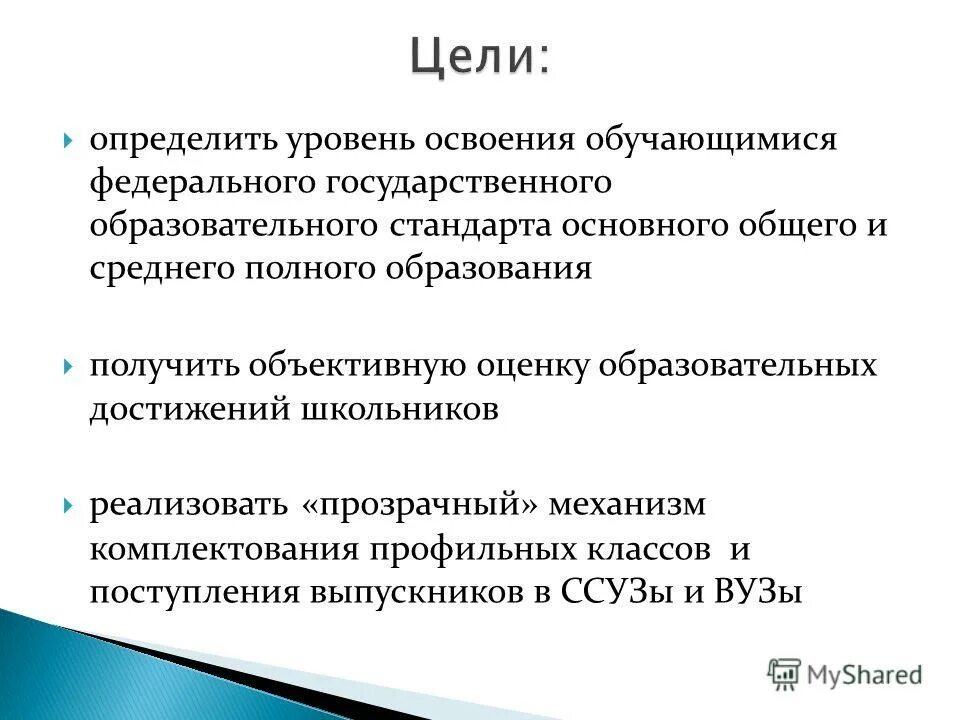 Цели:

определить уровень освоения обучающимися федерального государственного образовательного стандарта основного общего и среднего полного образования

получить объективную оценку образовательных достижений школьников

реализовать «прозрачный» механизм комплектования профильных классов и поступления выпускников в ССУЗы и ВУЗы

MyShared